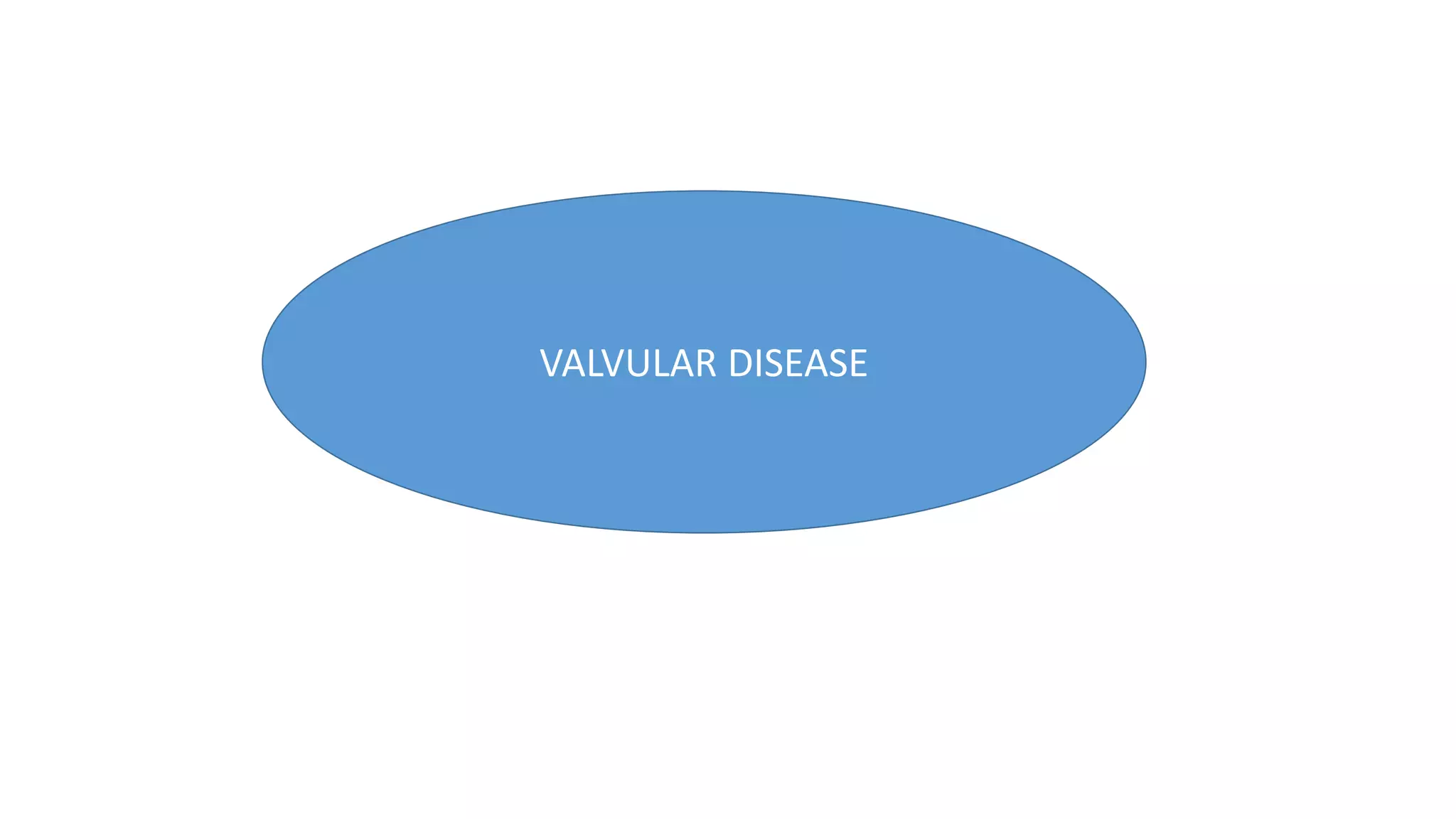 VALVULAR DISEASE